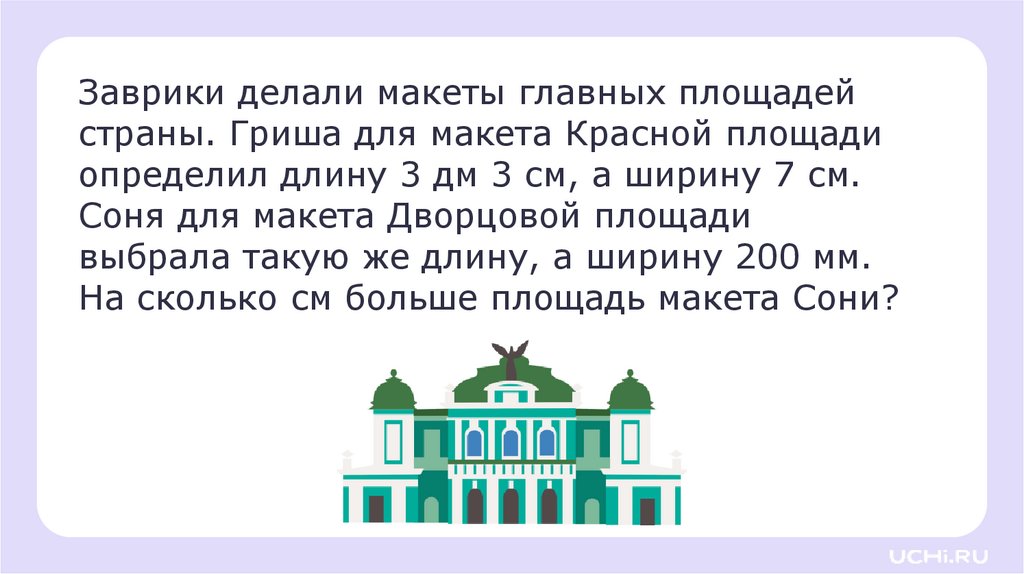 Заврики делали макеты главных площадей страны. Гриша для макета Красной площади определил длину 3 дм 3 см, а ширину 7 см. Соня для макета Дворцовой площади выбрала такую же длину, а ширину 200 мм. На сколько см больше площадь макета Сони?

UCHi.RU